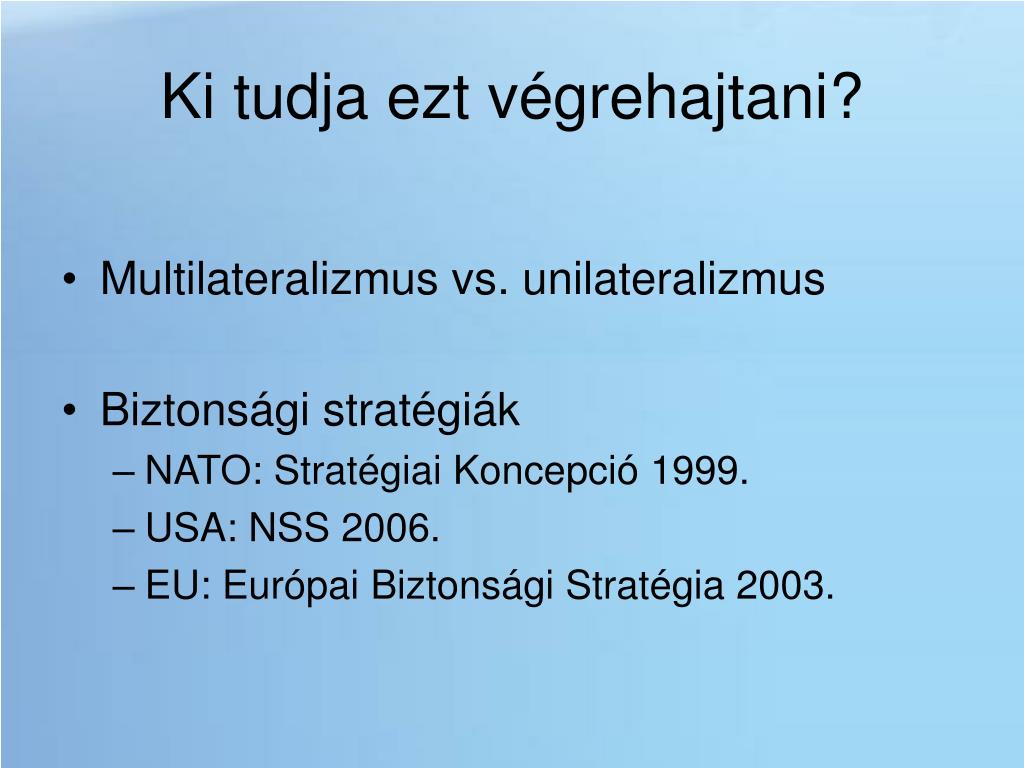 Ki tudja ezt végrehajtani?

• Multilateralizmus vs. unilateralizmus

• Biztonsági stratégiák
– NATO: Stratégiai Koncepció 1999.
– USA: NSS 2006.
– EU: Európai Biztonsági Stratégia 2003.